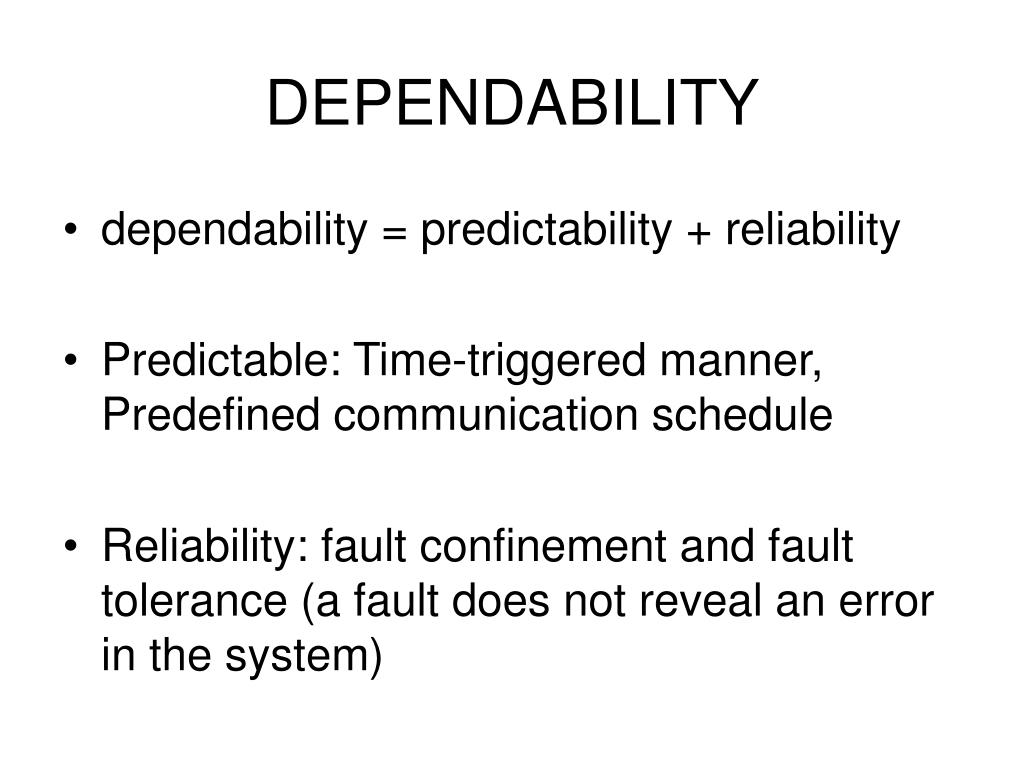 DEPENDABILITY

• dependability = predictability + reliability

• Predictable: Time-triggered manner, Predefined communication schedule

• Reliability: fault confinement and fault tolerance (a fault does not reveal an error in the system)